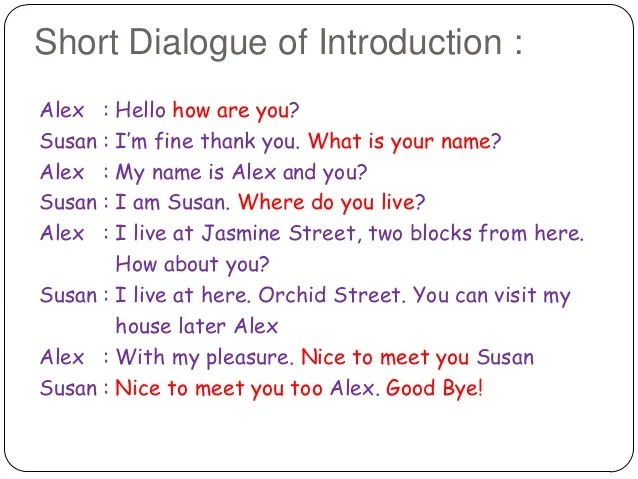 Short Dialogue of Introduction :

Alex : Hello how are you?
Susan : I'm fine thank you. What is your name?
Alex : My name is Alex and you?
Susan : I am Susan. Where do you live?
Alex : I live at Jasmine Street, two blocks from here. How about you?
Susan : I live at here. Orchid Street. You can visit my house later Alex
Alex : With my pleasure. Nice to meet you Susan
Susan : Nice to meet you too Alex. Good Bye!